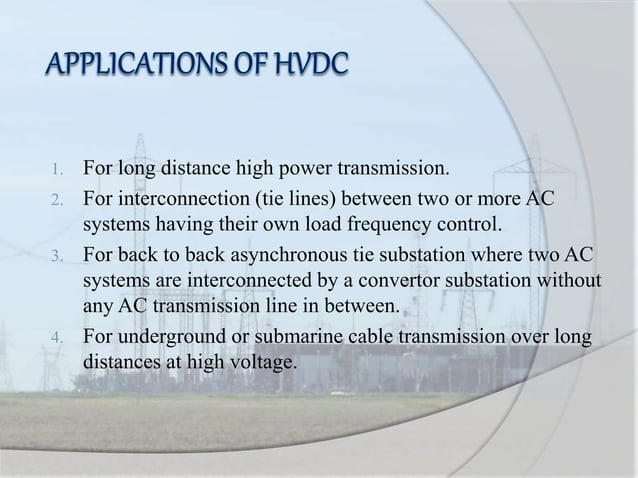 APPLICATIONS OF HVDC

1. For long distance high power transmission.
2. For interconnection (tie lines) between two or more AC systems having their own load frequency control.
3. For back to back asynchronous tie substation where two AC systems are interconnected by a convertor substation without any AC transmission line in between.
4. For underground or submarine cable transmission over long distances at high voltage.